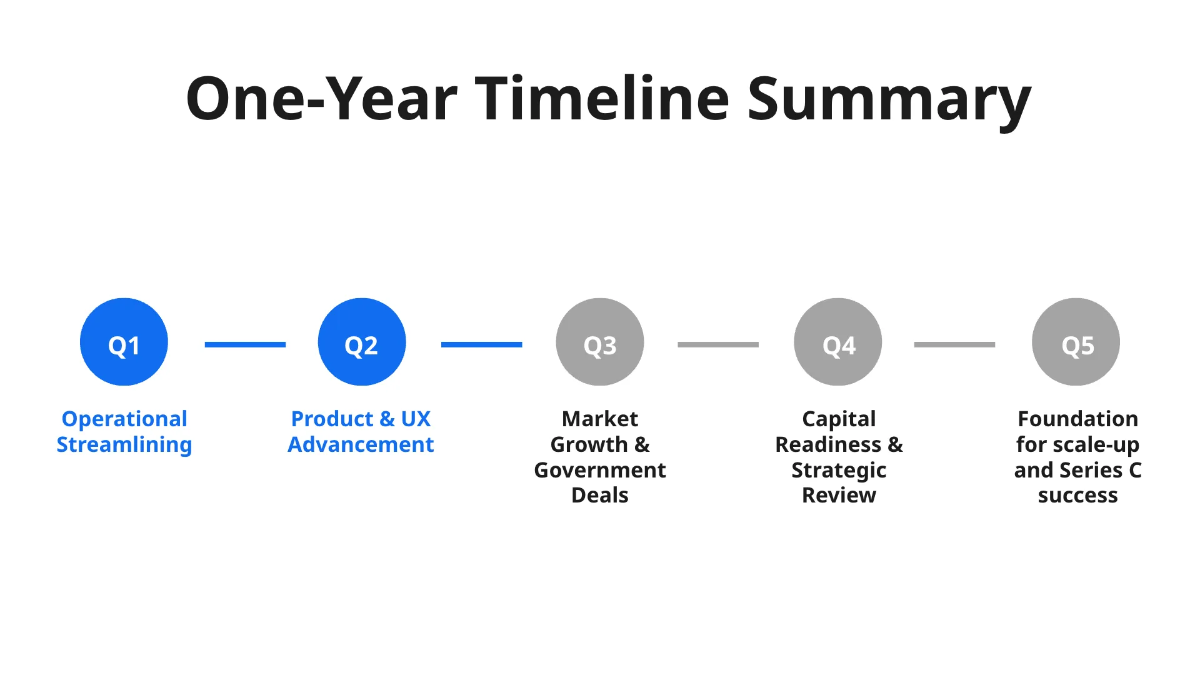 One-Year Timeline Summary

Q1

Operational Streamlining

Q2

Product & UX Advancement

Q3

Market Growth & Government Deals

Q4

Capital Readiness & Strategic Review

Q5

Foundation for scale-up and Series C success